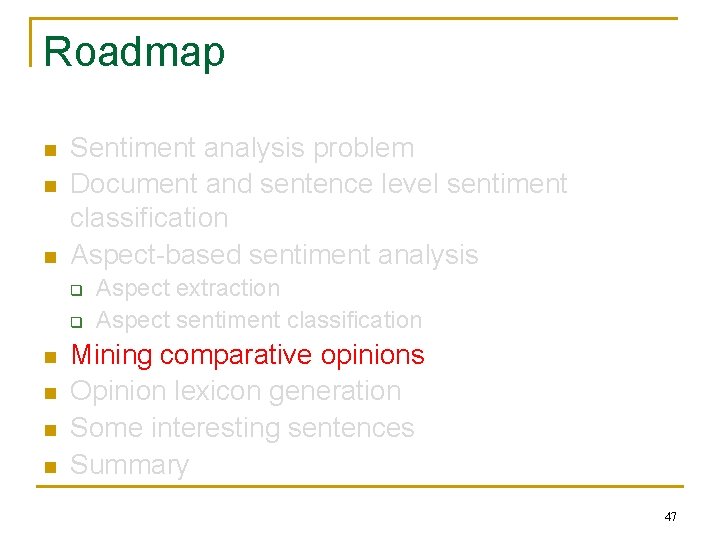 Roadmap

- Sentiment analysis problem
- Document and sentence level sentiment classification
- Aspect-based sentiment analysis
  - Aspect extraction
  - Aspect sentiment classification
- Mining comparative opinions
- Opinion lexicon generation
- Some interesting sentences
- Summary

47